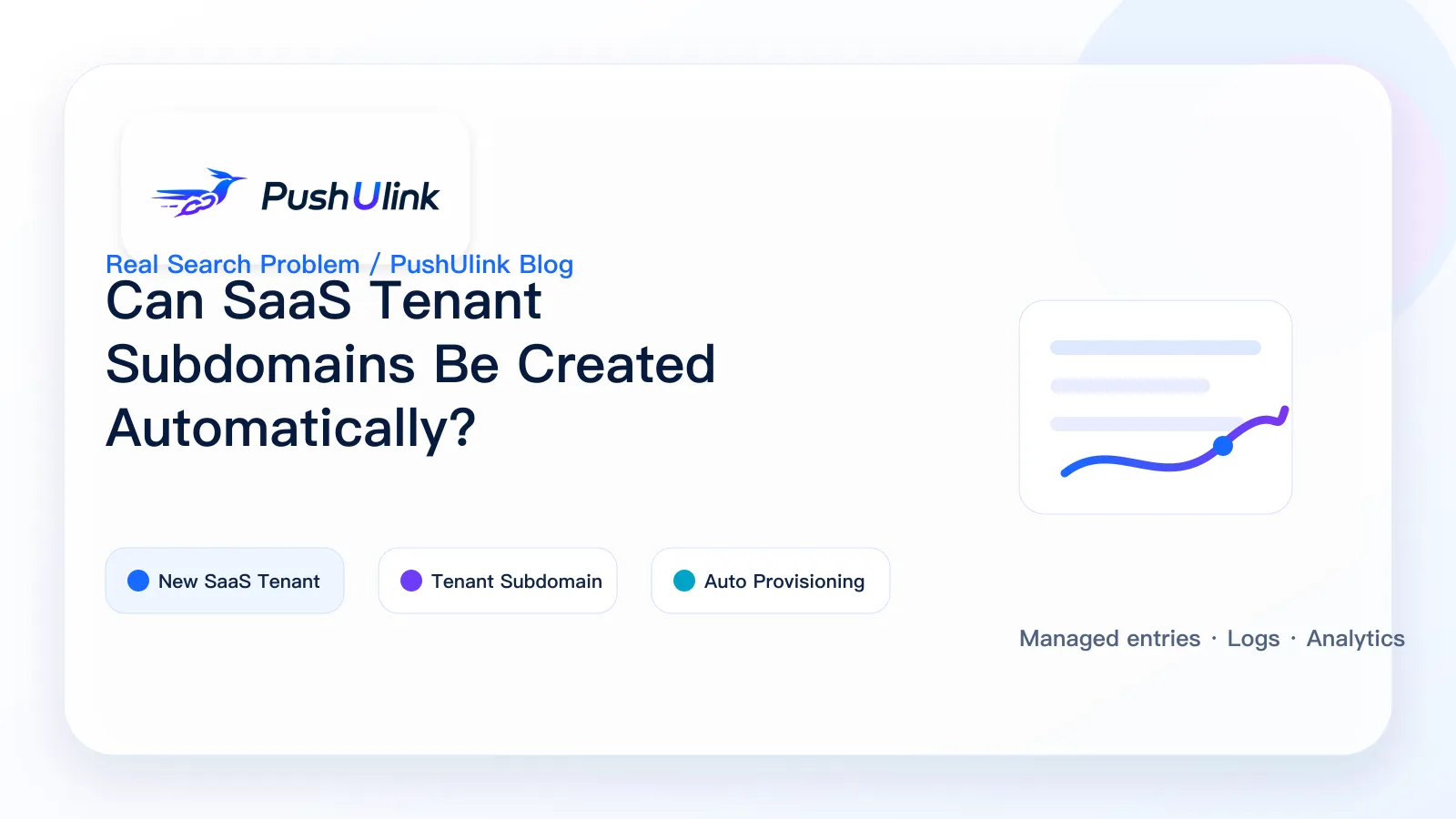 PushUlink

Real Search Problem / PushUlink Blog

Can SaaS Tenant Subdomains Be Created Automatically?

New SaaS Tenant

Tenant Subdomain

Auto Provisioning

Managed entries · Logs · Analytics